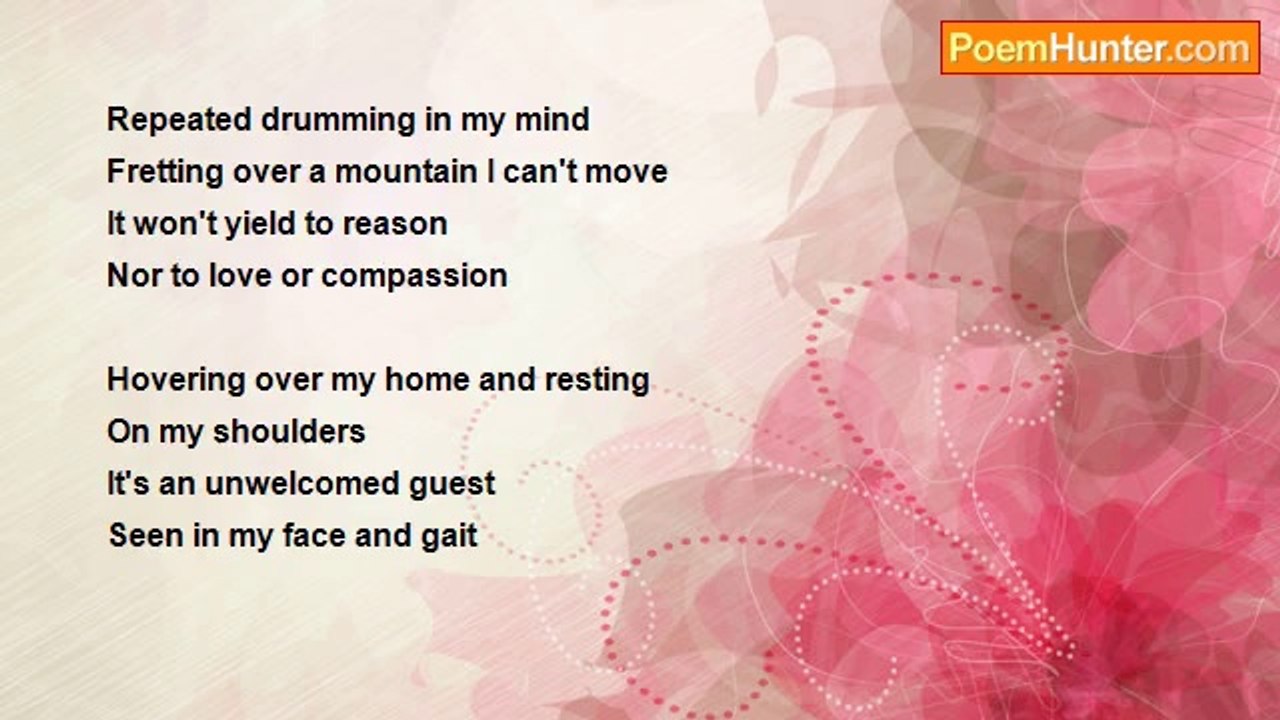 PoemHunter.com

Repeated drumming in my mind
Fretting over a mountain I can't move
It won't yield to reason
Nor to love or compassion

Hovering over my home and resting
On my shoulders
It's an unwelcomed guest
Seen in my face and gait